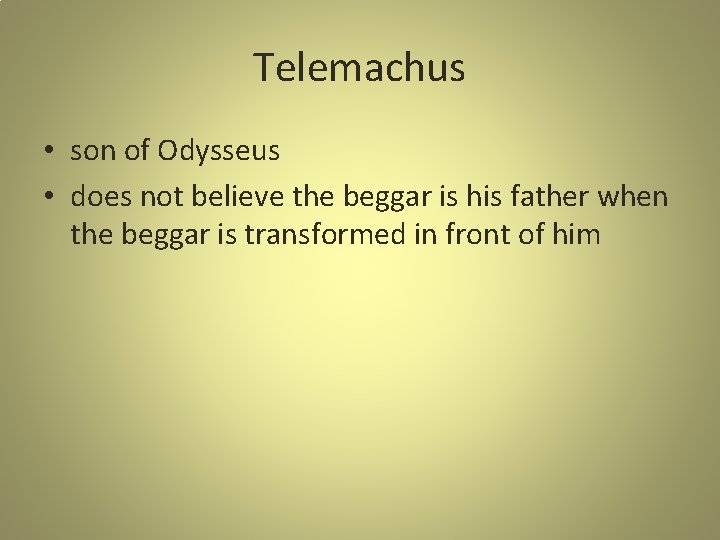 Telemachus

• son of Odysseus
• does not believe the beggar is his father when the beggar is transformed in front of him